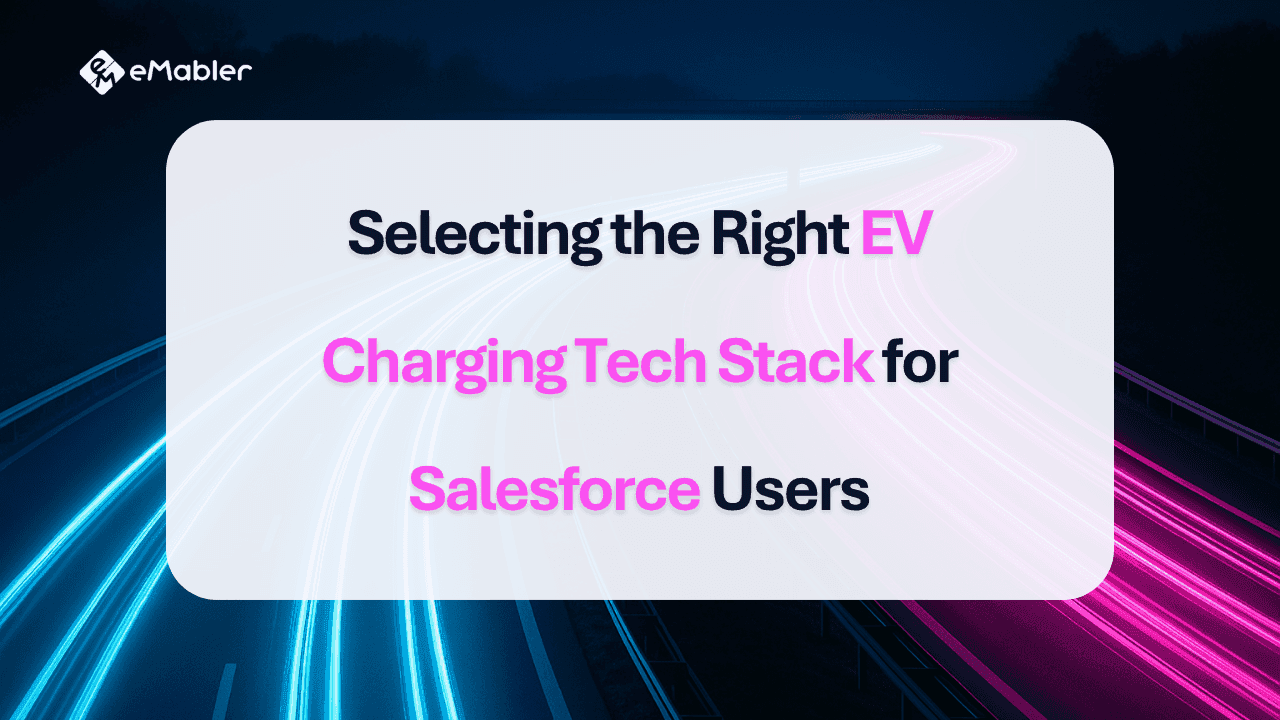 eMabler

Selecting the Right EV Charging Tech Stack for Salesforce Users